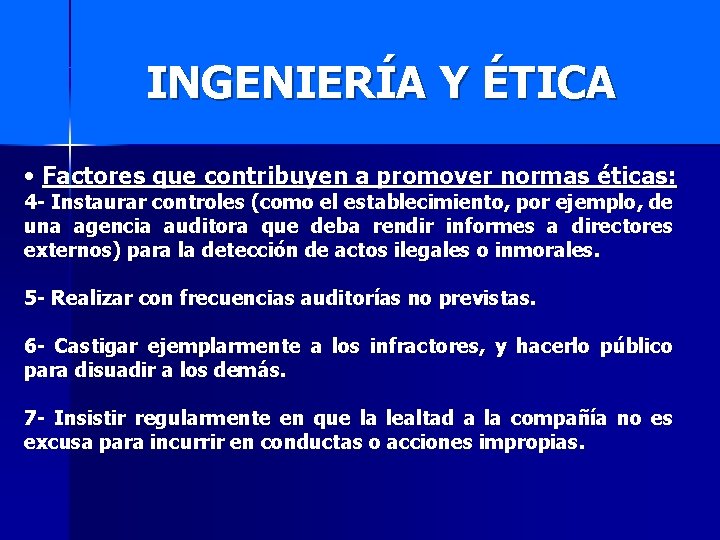 INGENIERÍA Y ÉTICA

• Factores que contribuyen a promover normas éticas:
4- Instaurar controles (como el establecimiento, por ejemplo, de una agencia auditora que deba rendir informes a directores externos) para la detección de actos ilegales o inmorales.

5- Realizar con frecuencias auditorías no previstas.

6- Castigar ejemplarmente a los infractores, y hacerlo público para disuadir a los demás.

7- Insistir regularmente en que la lealtad a la compañía no es excusa para incurrir en conductas o acciones impropias.